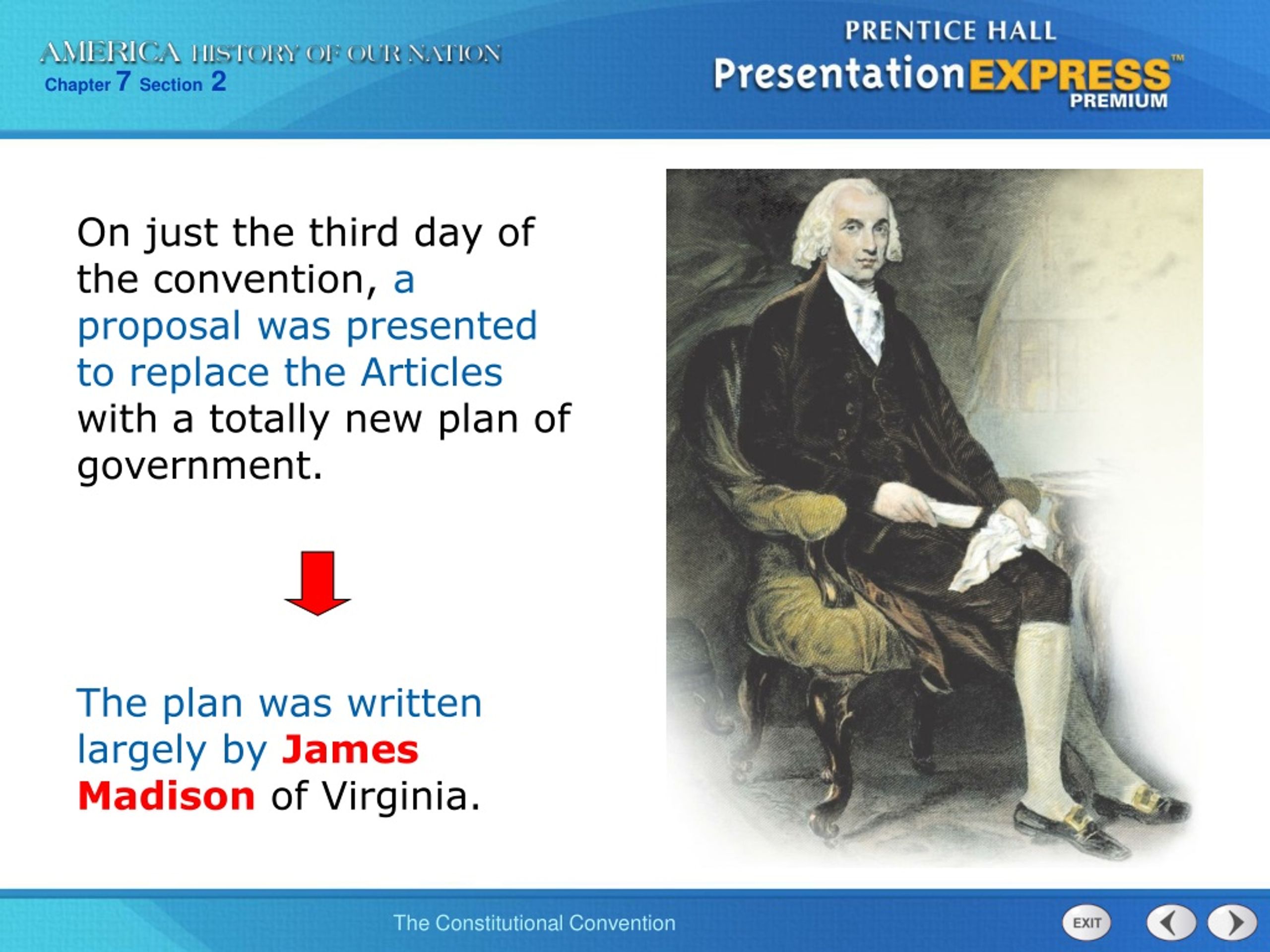 AMERICA HISTORY OF OUR NATION
Chapter 7 Section 2

PRENTICE HALL
PresentationEXPRESS™
PREMIUM

On just the third day of the convention, a proposal was presented to replace the Articles with a totally new plan of government.

The plan was written largely by James Madison of Virginia.

The Constitutional Convention

EXIT